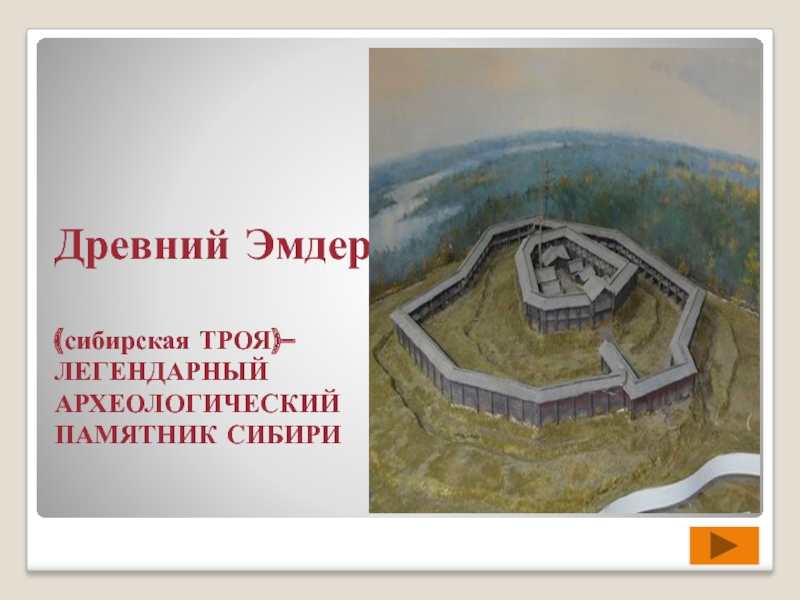 Древний Эмдер

(сибирская ТРОЯ)– ЛЕГЕНДАРНЫЙ АРХЕОЛОГИЧЕСКИЙ ПАМЯТНИК СИБИРИ